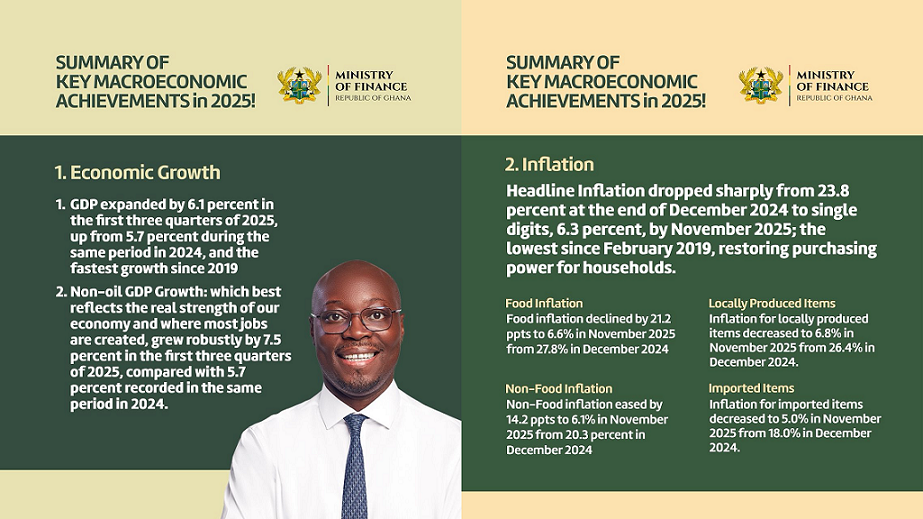 SUMMARY OF KEY MACROECONOMIC ACHIEVEMENTS in 2025!

MINISTRY OF FINANCE
REPUBLIC OF GHANA

1. Economic Growth

1. GDP expanded by 6.1 percent in the first three quarters of 2025, up from 5.7 percent during the same period in 2024, and the fastest growth since 2019

2. Non-oil GDP Growth: which best reflects the real strength of our economy and where most jobs are created, grew robustly by 7.5 percent in the first three quarters of 2025, compared with 5.7 percent recorded in the same period in 2024.

SUMMARY OF KEY MACROECONOMIC ACHIEVEMENTS in 2025!

MINISTRY OF FINANCE
REPUBLIC OF GHANA

2. Inflation

Headline Inflation dropped sharply from 23.8 percent at the end of December 2024 to single digits, 6.3 percent, by November 2025; the lowest since February 2019, restoring purchasing power for households.

Food Inflation
Food inflation declined by 21.2 ppts to 6.6% in November 2025 from 27.8% in December 2024

Non-Food Inflation
Non-Food inflation eased by 14.2 ppts to 6.1% in November 2025 from 20.3 percent in December 2024

Locally Produced Items
Inflation for locally produced items decreased to 6.8% in November 2025 from 26.4% in December 2024.

Imported Items
Inflation for imported items decreased to 5.0% in November 2025 from 18.0% in December 2024.